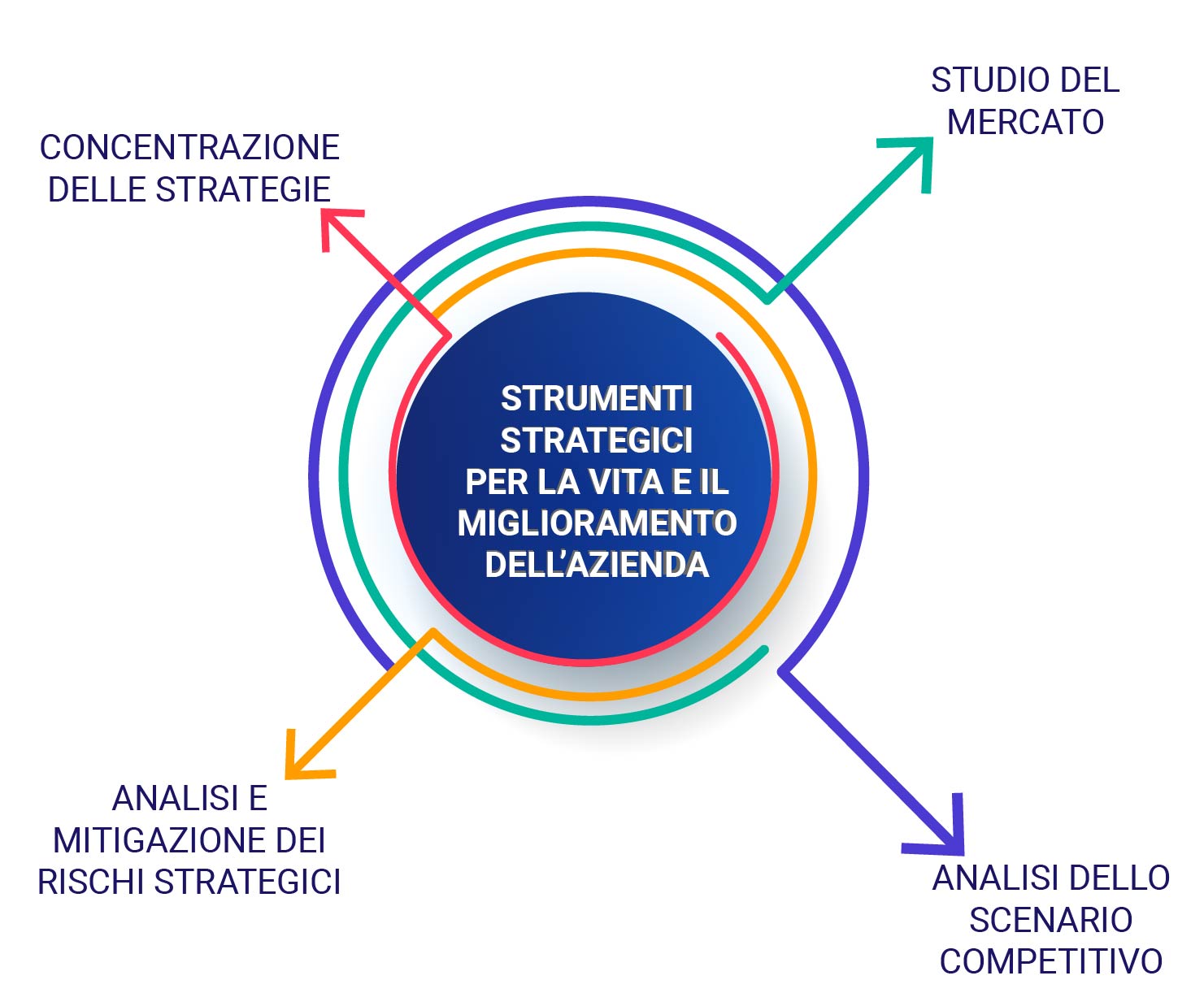 CONCENTRAZIONE DELLE STRATEGIE

STUDIO DEL MERCATO

STRUMENTI STRATEGICI PER LA VITA E IL MIGLIORAMENTO DELL'AZIENDA

ANALISI E MITIGAZIONE DEI RISCHI STRATEGICI

ANALISI DELLO SCENARIO COMPETITIVO